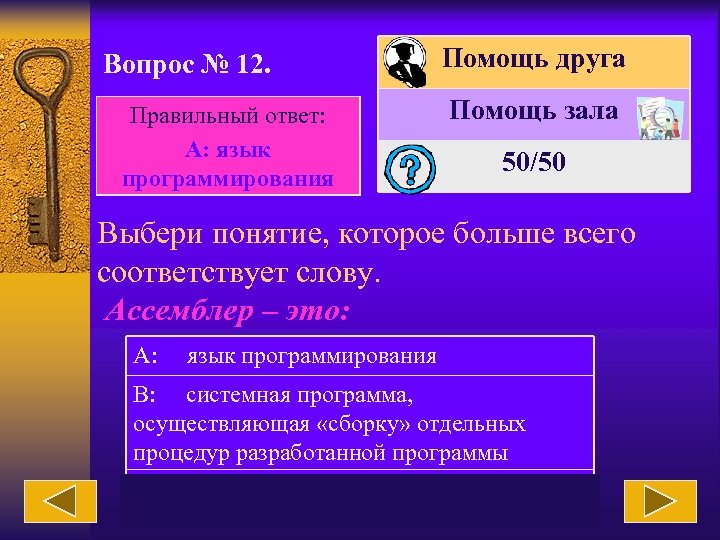 Вопрос № 12.

Правильный ответ:
А: язык программирования

Помощь друга

Помощь зала

50/50

Выбери понятие, которое больше всего соответствует слову.

Ассемблер – это:

А: язык программирования

В: системная программа, осуществляющая «сборку» отдельных процедур разработанной программы